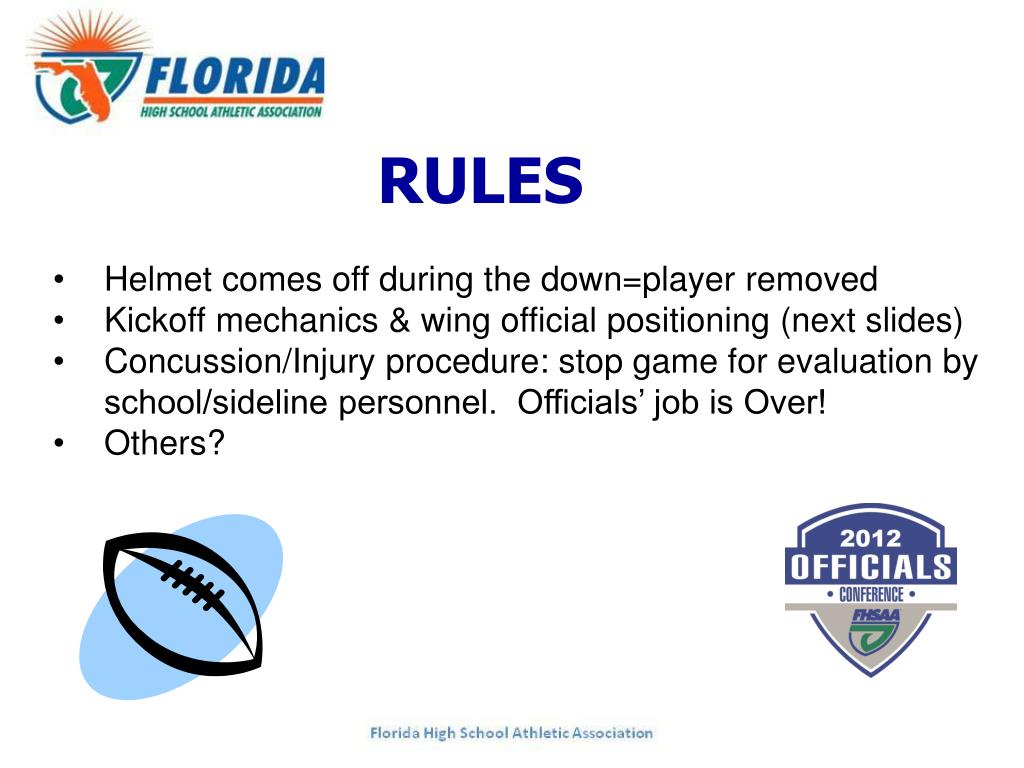 FLORIDA
HIGH SCHOOL ATHLETIC ASSOCIATION

RULES

• Helmet comes off during the down=player removed
• Kickoff mechanics & wing official positioning (next slides)
• Concussion/Injury procedure: stop game for evaluation by school/sideline personnel. Officials' job is Over!
• Others?

2012
OFFICIALS
• CONFERENCE •
FHSAA

Florida High School Athletic Association